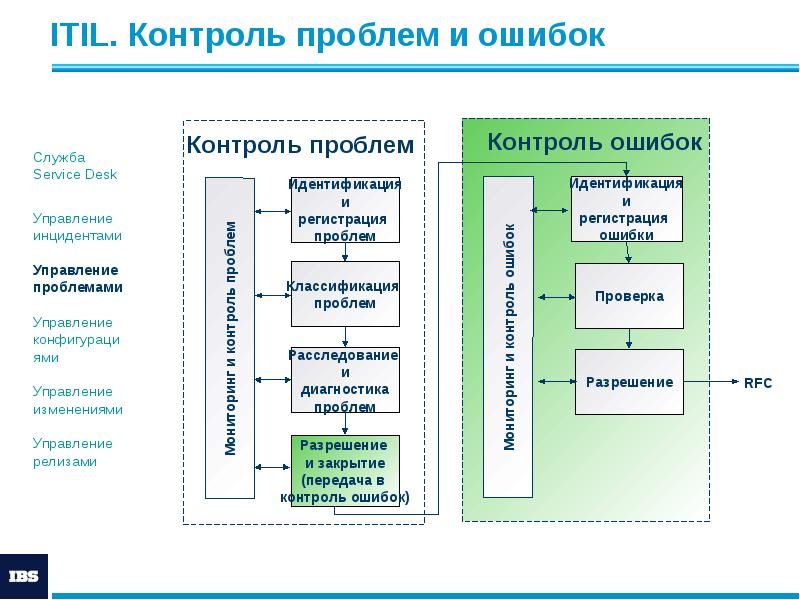 ITIL. Контроль проблем и ошибок

Служба Service Desk

Управление инцидентами

Управление проблемами

Управление конфигурациями

Управление изменениями

Управление релизами

Контроль проблем

Мониторинг и контроль проблем

Идентификация и регистрация проблем

Классификация проблем

Расследование и диагностика проблем

Разрешение и закрытие (передача в контроль ошибок)

Контроль ошибок

Мониторинг и контроль ошибок

Идентификация и регистрация ошибки

Проверка

Разрешение

RFC

IBS